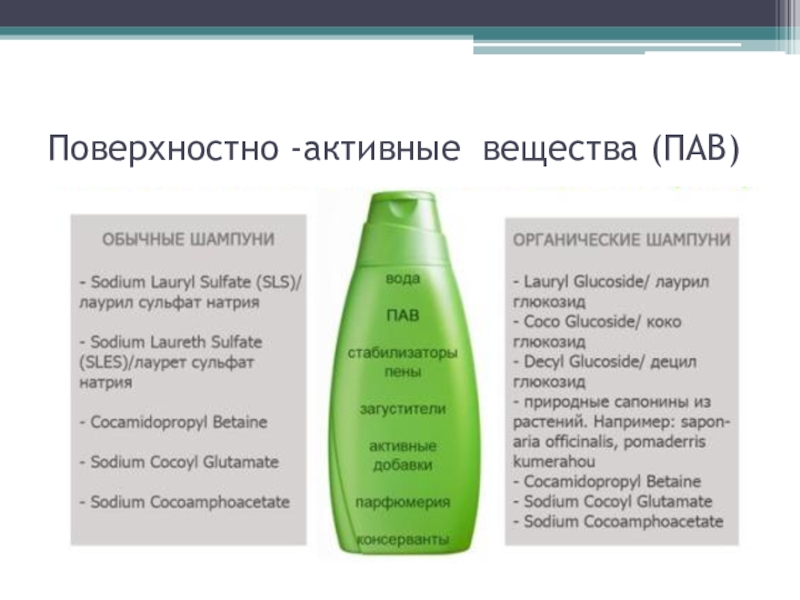 Поверхностно -активные вещества (ПАВ)

ОБЫЧНЫЕ ШАМПУНИ

- Sodium Lauryl Sulfate (SLS)/ лаурил сульфат натрия

- Sodium Laureth Sulfate (SLES)/лаурет сульфат натрия

- Cocamidopropyl Betaine

- Sodium Cocoyl Glutamate

- Sodium Cocoamphoacetate

вода

ПАВ

стабилизаторы пены

загустители

активные добавки

парфюмерия

консерванты

ОРГАНИЧЕСКИЕ ШАМПУНИ

- Lauryl Glucoside/ лаурил глюкозид
- Coco Glucoside/ коко глюкозид
- Decyl Glucoside/ децил глюкозид
- природные сапонины из растений. Например: saponaria officinalis, pomaderris kumerahou
- Cocamidopropyl Betaine
- Sodium Cocoyl Glutamate
- Sodium Cocoamphoacetate